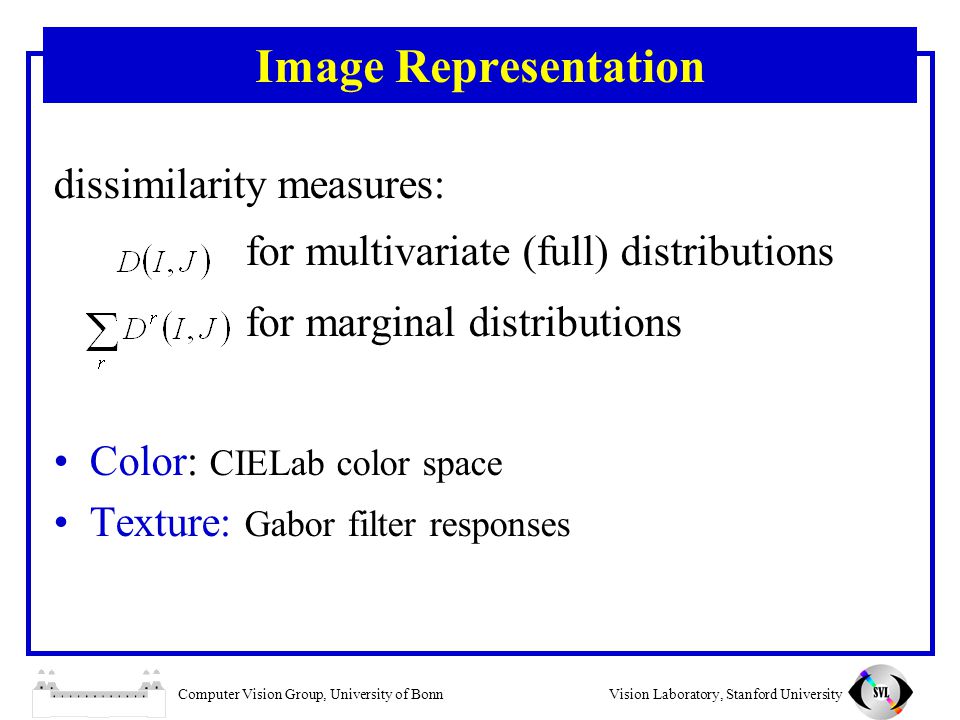 Image Representation

dissimilarity measures:

$D(I,J)$ for multivariate (full) distributions

$\sum_r D^r(I,J)$ for marginal distributions

• Color: CIELab color space
• Texture: Gabor filter responses

Computer Vision Group, University of Bonn

Vision Laboratory, Stanford University

SVL